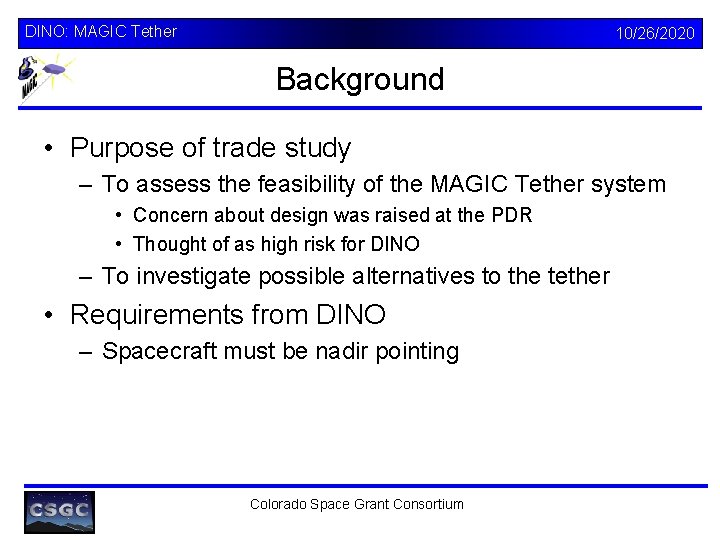 DINO: MAGIC Tether

10/26/2020

MAGIC

Background

• Purpose of trade study
– To assess the feasibility of the MAGIC Tether system
• Concern about design was raised at the PDR
• Thought of as high risk for DINO
– To investigate possible alternatives to the tether
• Requirements from DINO
– Spacecraft must be nadir pointing

CSGC

Colorado Space Grant Consortium